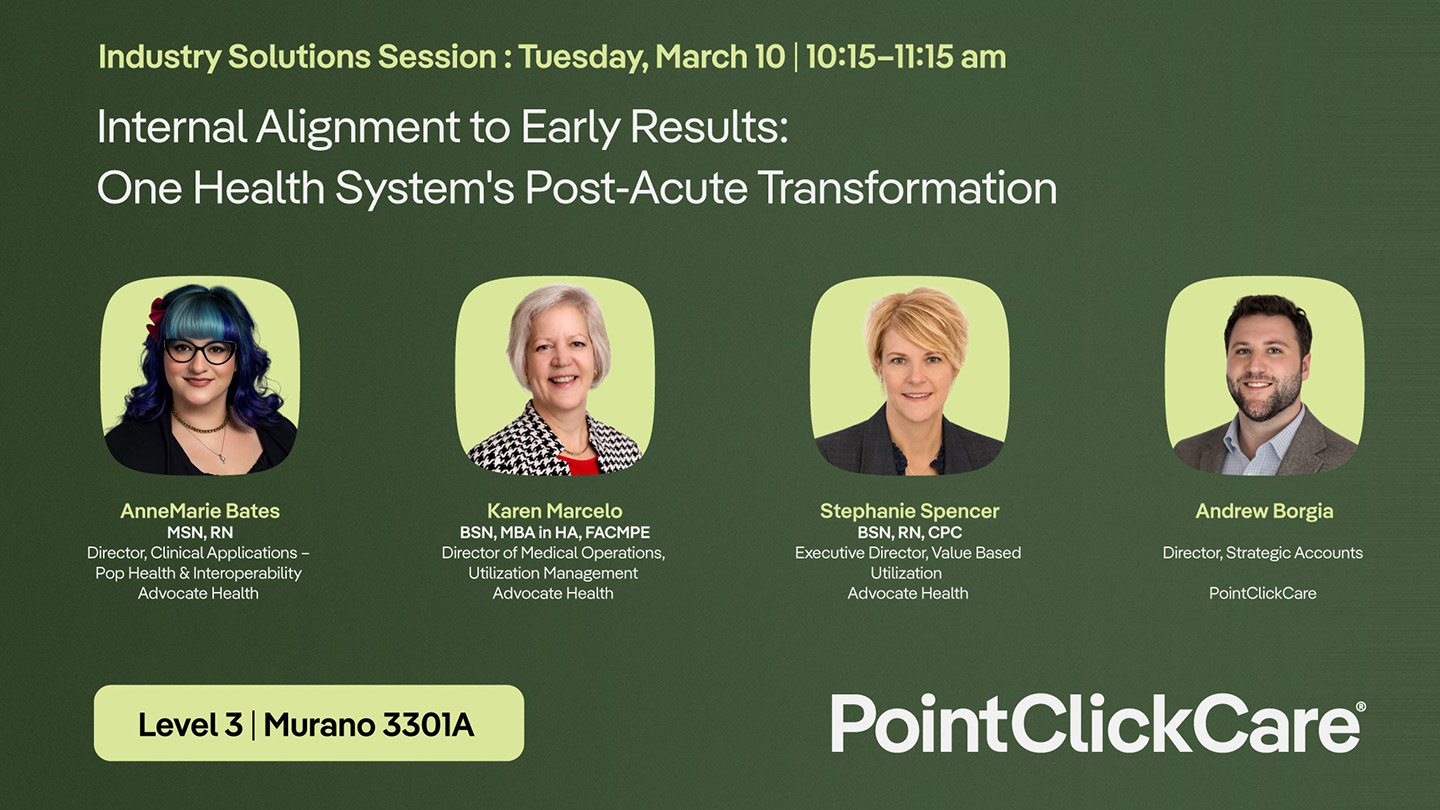 Industry Solutions Session : Tuesday, March 10 | 10:15–11:15 am

Internal Alignment to Early Results:
One Health System's Post-Acute Transformation

AnneMarie Bates
MSN, RN
Director, Clinical Applications – Pop Health & Interoperability
Advocate Health

Karen Marcelo
BSN, MBA in HA, FACMPE
Director of Medical Operations, Utilization Management
Advocate Health

Stephanie Spencer
BSN, RN, CPC
Executive Director, Value Based Utilization
Advocate Health

Andrew Borgia
Director, Strategic Accounts

PointClickCare

Level 3 | Murano 3301A

PointClickCare®